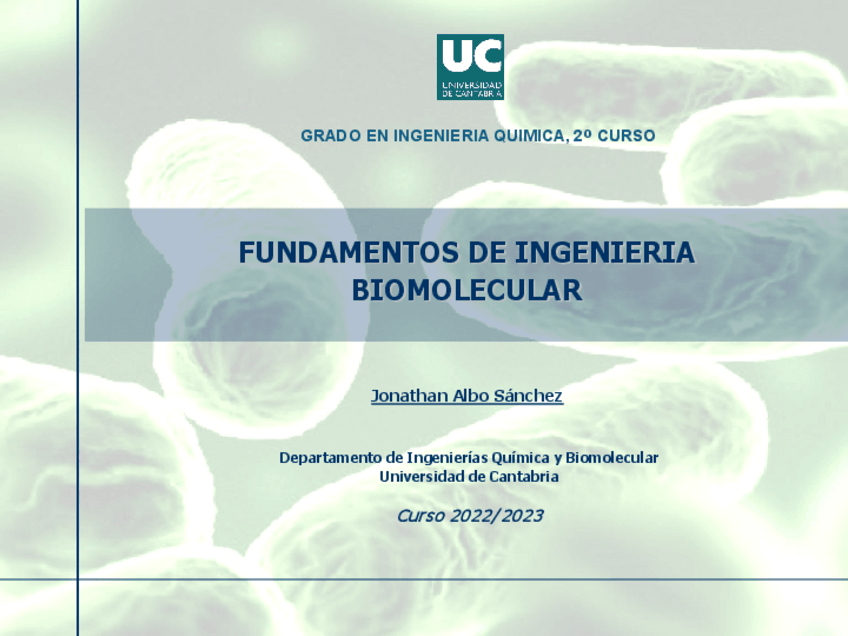 UC
UNIVERSIDAD
DE CANTABRIA

GRADO EN INGENIERIA QUIMICA, 2º CURSO

FUNDAMENTOS DE INGENIERIA BIOMOLECULAR

Jonathan Albo Sánchez

Departamento de Ingenierías Química y Biomolecular
Universidad de Cantabria

Curso 2022/2023